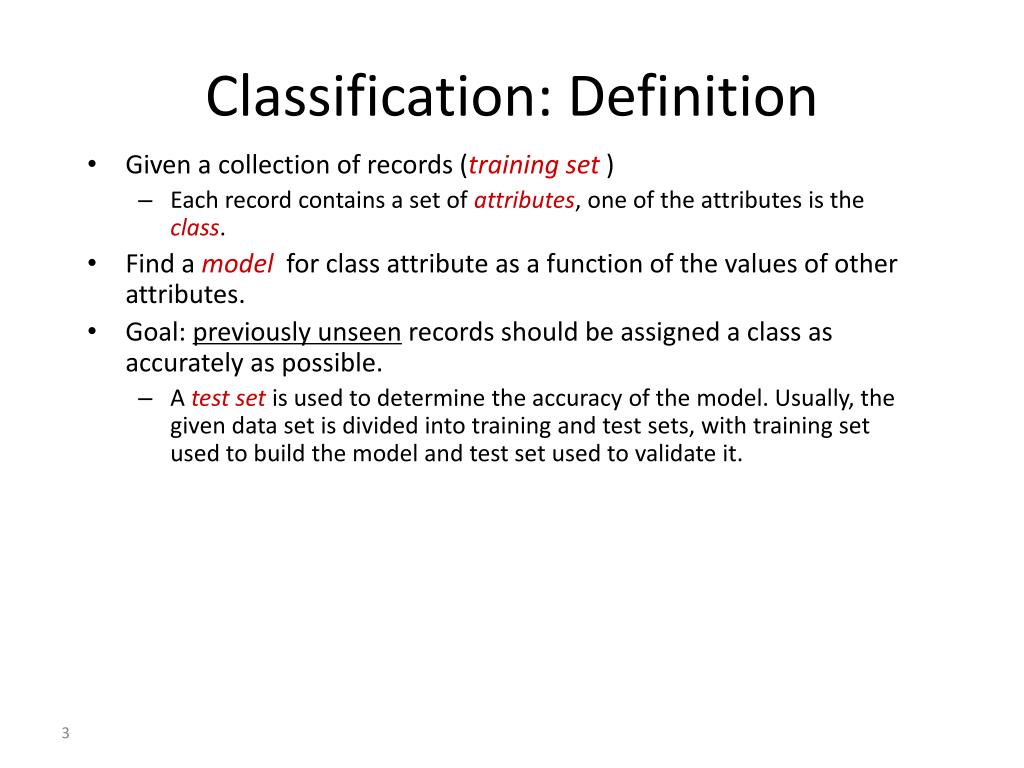 Classification: Definition

• Given a collection of records (training set )
– Each record contains a set of attributes, one of the attributes is the class.
• Find a model for class attribute as a function of the values of other attributes.
• Goal: previously unseen records should be assigned a class as accurately as possible.
– A test set is used to determine the accuracy of the model. Usually, the given data set is divided into training and test sets, with training set used to build the model and test set used to validate it.

3